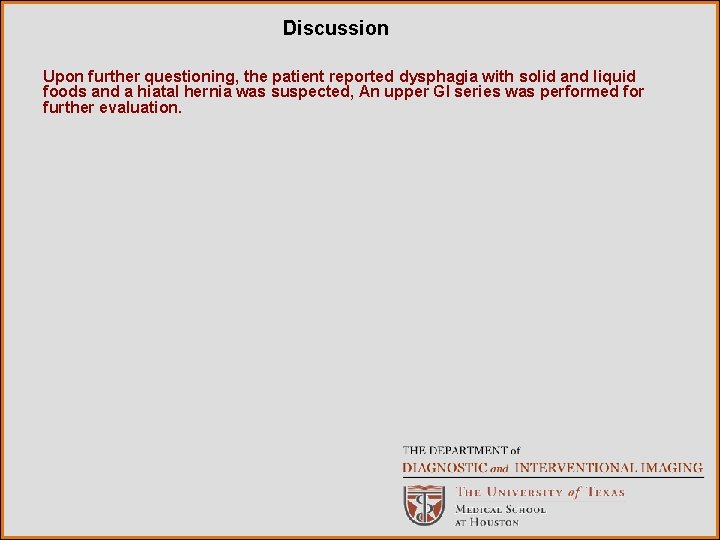 Discussion

Upon further questioning, the patient reported dysphagia with solid and liquid foods and a hiatal hernia was suspected, An upper GI series was performed for further evaluation.

THE DEPARTMENT of
DIAGNOSTIC and INTERVENTIONAL IMAGING

THE UNIVERSITY of TEXAS
MEDICAL SCHOOL
AT HOUSTON